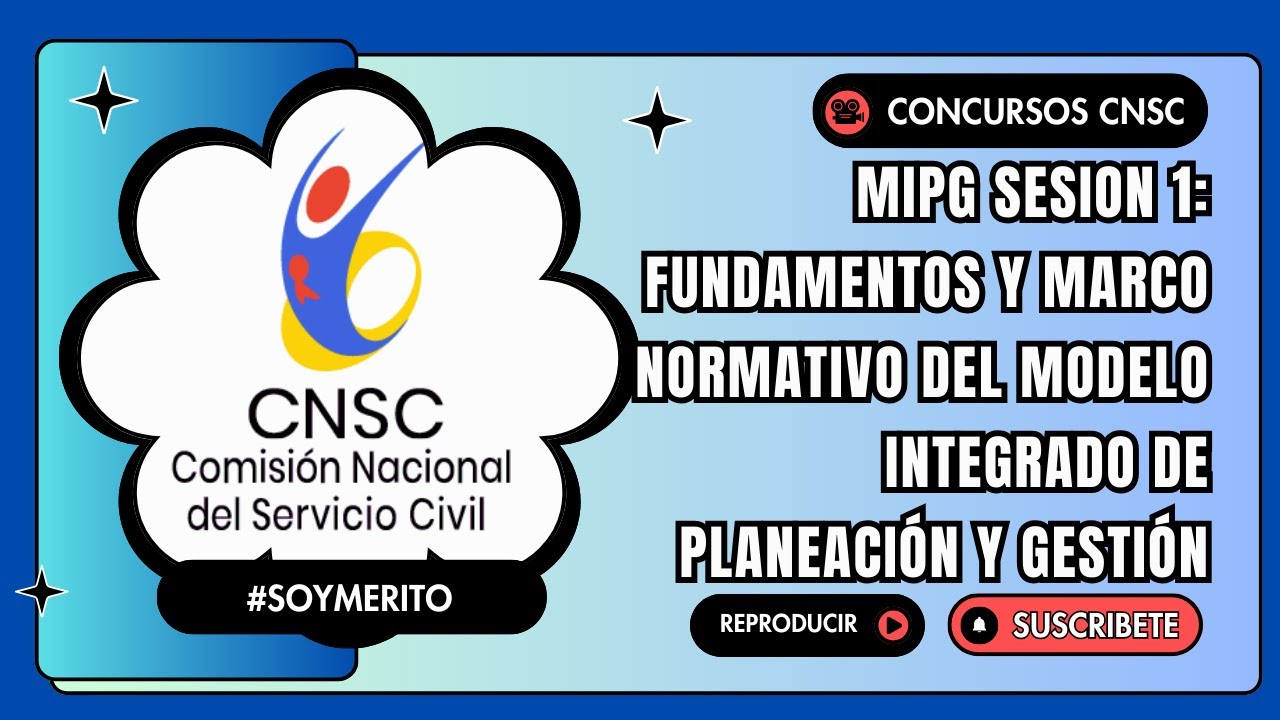 CNSC
Comisión Nacional del Servicio Civil

#SOYMERITO

CONCURSOS CNSC

MIPG SESION 1: FUNDAMENTOS Y MARCO NORMATIVO DEL MODELO INTEGRADO DE PLANEACIÓN Y GESTIÓN

REPRODUCIR

SUSCRIBETE